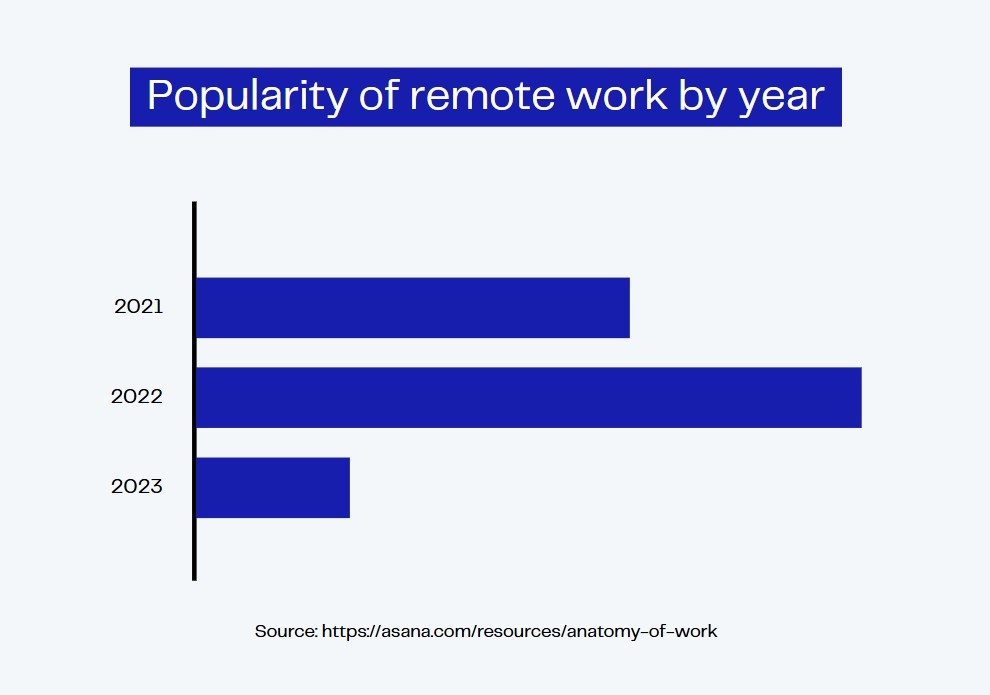 Popularity of remote work by year

2021

2022

2023

Source: https://asana.com/resources/anatomy-of-work